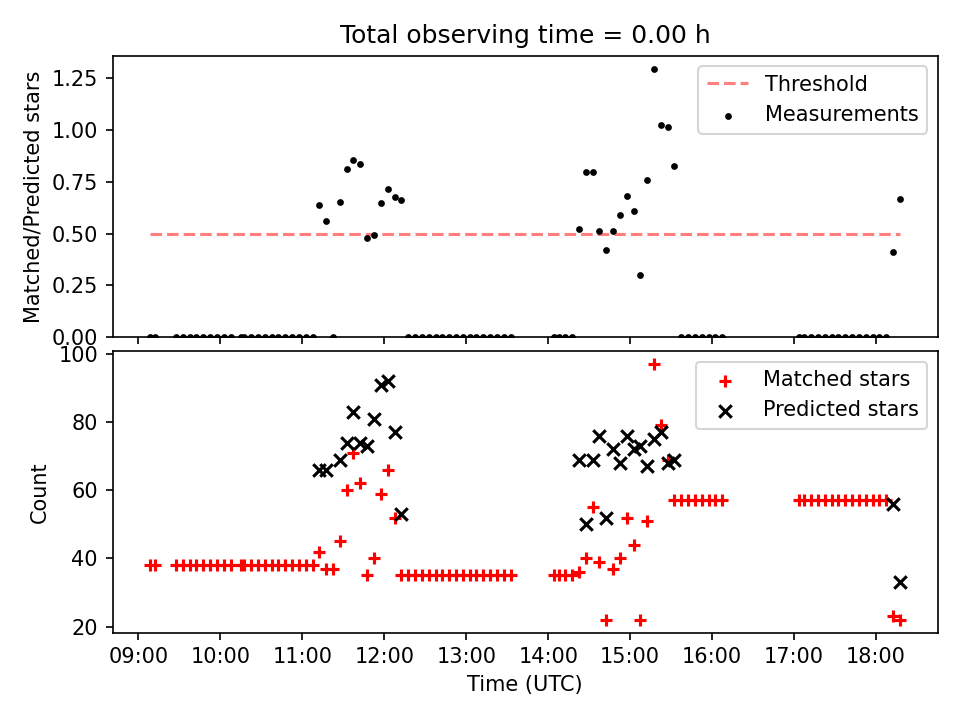 Total observing time = 0.00 h

Matched/Predicted stars

1.25
1.00
0.75
0.50
0.25
0.00

Threshold
Measurements

Count

100
80
60
40
20

Matched stars
Predicted stars

09:00 10:00 11:00 12:00 13:00 14:00 15:00 16:00 17:00 18:00

Time (UTC)